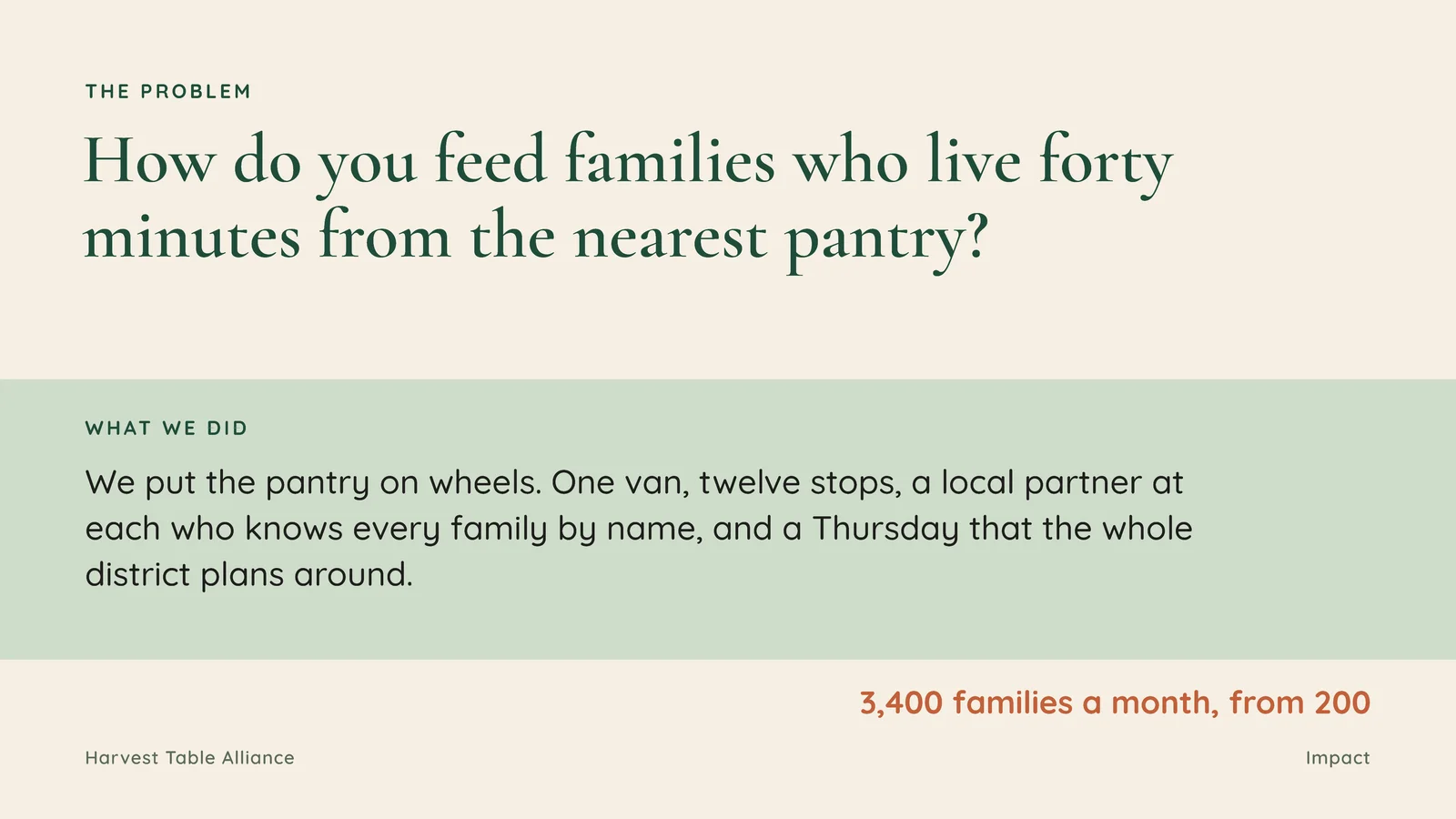 THE PROBLEM

How do you feed families who live forty minutes from the nearest pantry?

WHAT WE DID

We put the pantry on wheels. One van, twelve stops, a local partner at each who knows every family by name, and a Thursday that the whole district plans around.

3,400 families a month, from 200

Harvest Table Alliance

Impact